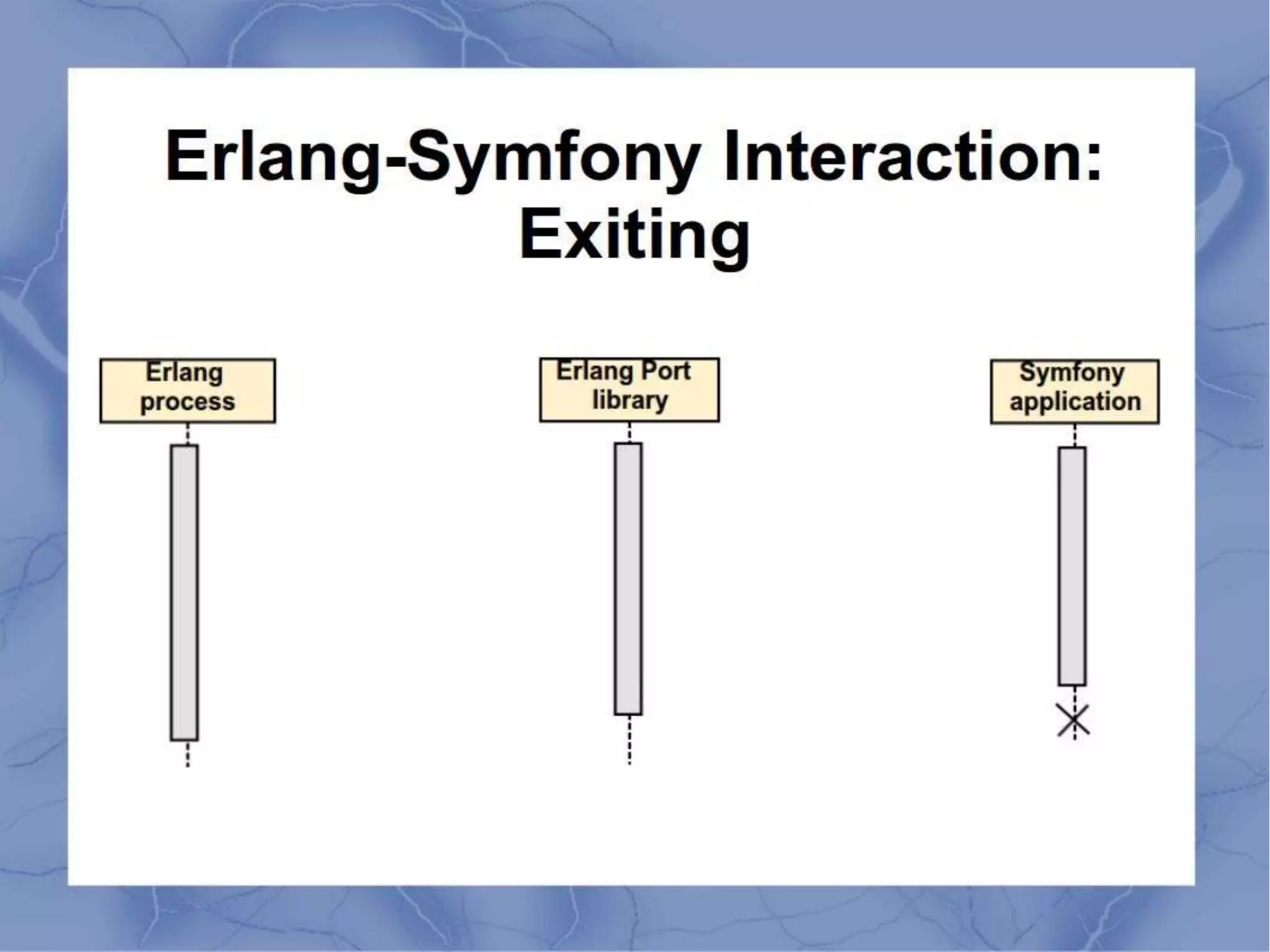 Erlang-Symfony Interaction: Exiting

Erlang process

Erlang Port library

Symfony application